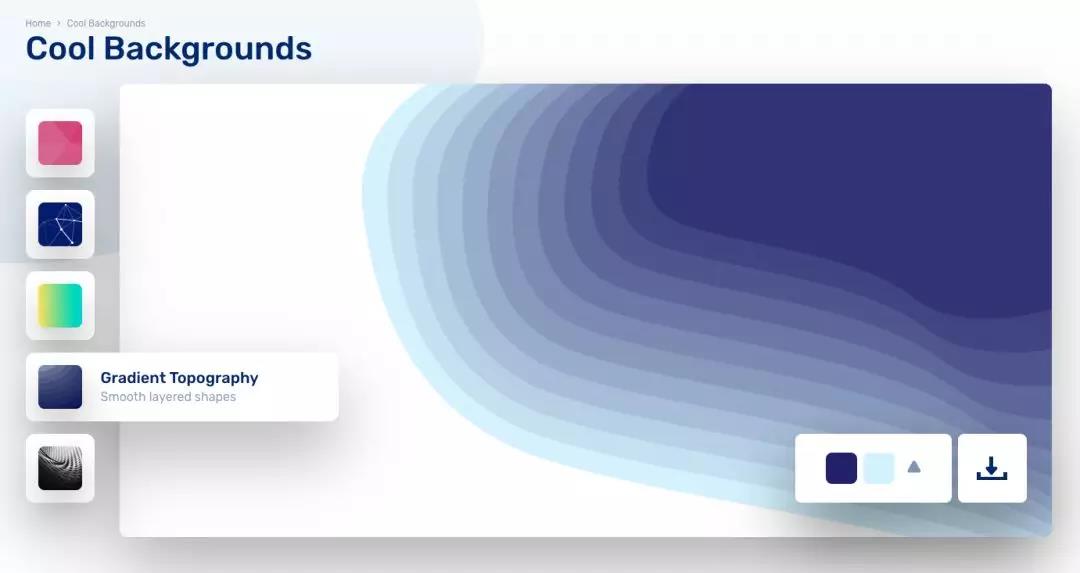 Home › Cool Backgrounds

Cool Backgrounds

Gradient Topography
Smooth layered shapes